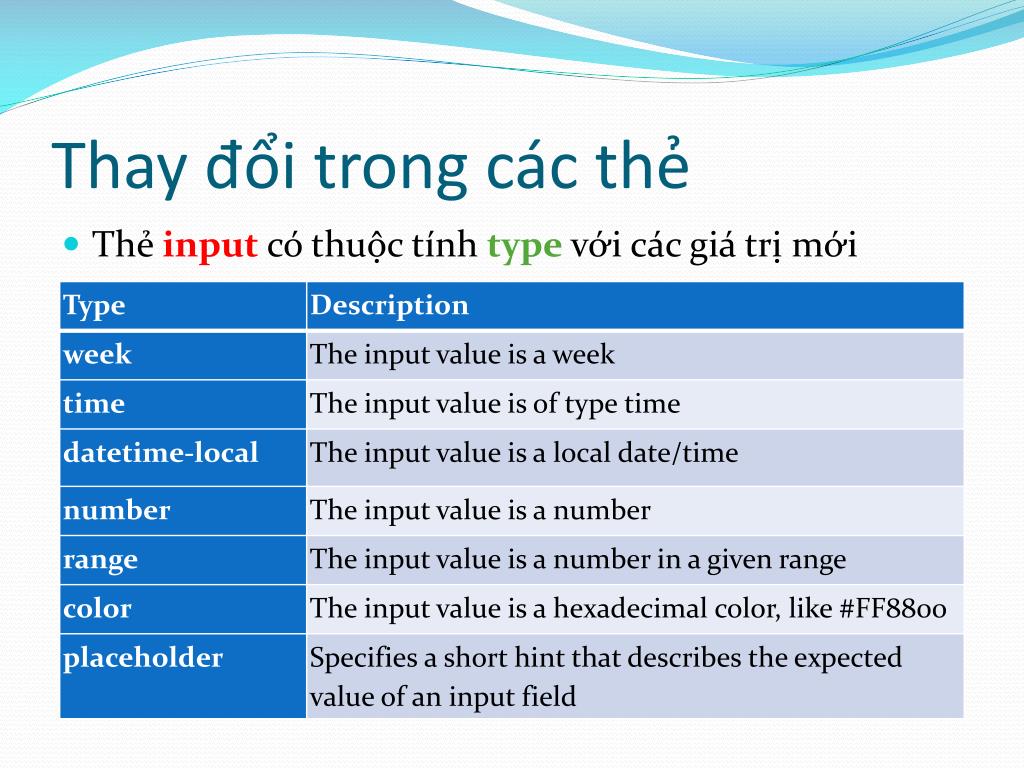 Thay đổi trong các thẻ

Thẻ input có thuộc tính type với các giá trị mới

| Type | Description |
|---|---|
| week | The input value is a week |
| time | The input value is of type time |
| datetime-local | The input value is a local date/time |
| number | The input value is a number |
| range | The input value is a number in a given range |
| color | The input value is a hexadecimal color, like #FF8800 |
| placeholder | Specifies a short hint that describes the expected value of an input field |